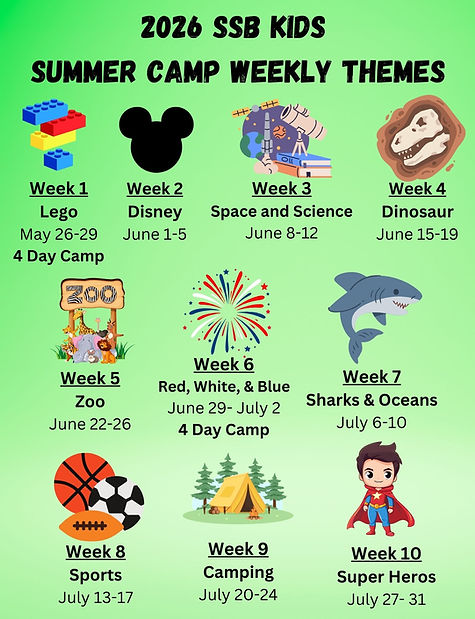 2026 SSB KIDS
SUMMER CAMP WEEKLY THEMES

Week 1
Lego
May 26-29
4 Day Camp

Week 2
Disney
June 1-5

Week 3
Space and Science
June 8-12

Week 4
Dinosaur
June 15-19

ZOO

Week 5
Zoo
June 22-26

Week 6
Red, White, & Blue
June 29- July 2
4 Day Camp

Week 7
Sharks & Oceans
July 6-10

Week 8
Sports
July 13-17

Week 9
Camping
July 20-24

Week 10
Super Heros
July 27- 31